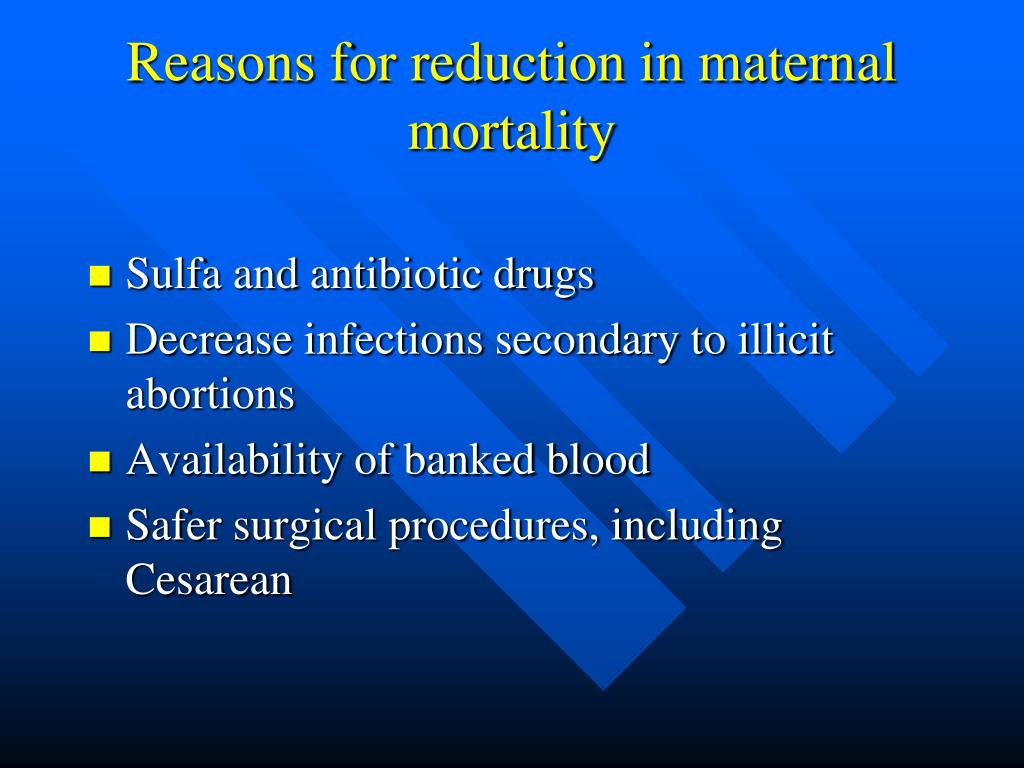 Reasons for reduction in maternal mortality

- Sulfa and antibiotic drugs
- Decrease infections secondary to illicit abortions
- Availability of banked blood
- Safer surgical procedures, including Cesarean